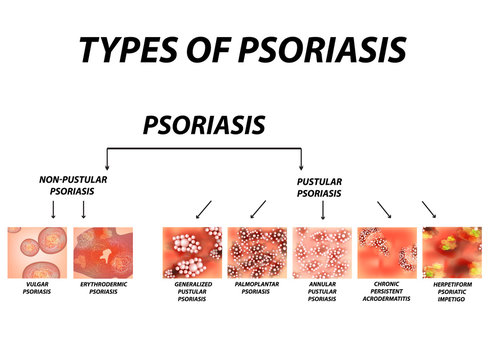 TYPES OF PSORIASIS

PSORIASIS

NON-PUSTULAR PSORIASIS

PUSTULAR PSORIASIS

VULGAR PSORIASIS

ERYTHRODERMIC PSORIASIS

GENERALIZED PUSTULAR PSORIASIS

PALMOPLANTAR PSORIASIS

ANNULAR PUSTULAR PSORIASIS

CHRONIC PERSISTENT ACRODERMATITIS

HERPETIFORM PSORIATIC IMPETIGO